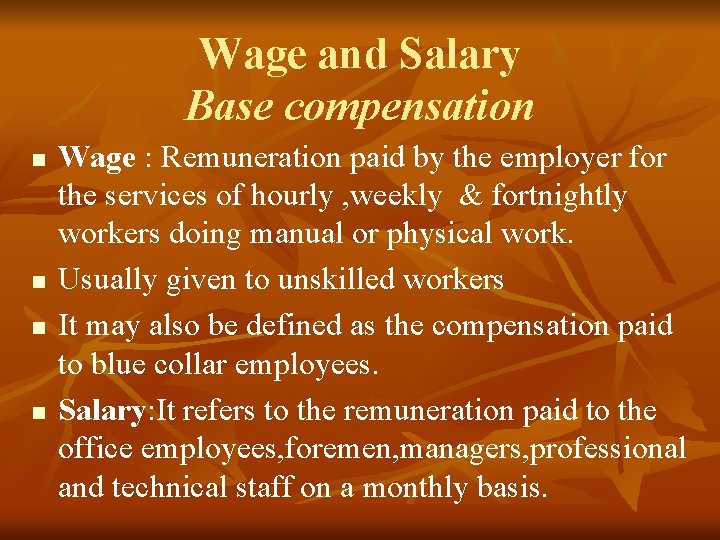 Wage and Salary
Base compensation

■ Wage : Remuneration paid by the employer for the services of hourly ,weekly & fortnightly workers doing manual or physical work.
■ Usually given to unskilled workers
■ It may also be defined as the compensation paid to blue collar employees.
■ Salary:It refers to the remuneration paid to the office employees,foremen,managers,professional and technical staff on a monthly basis.